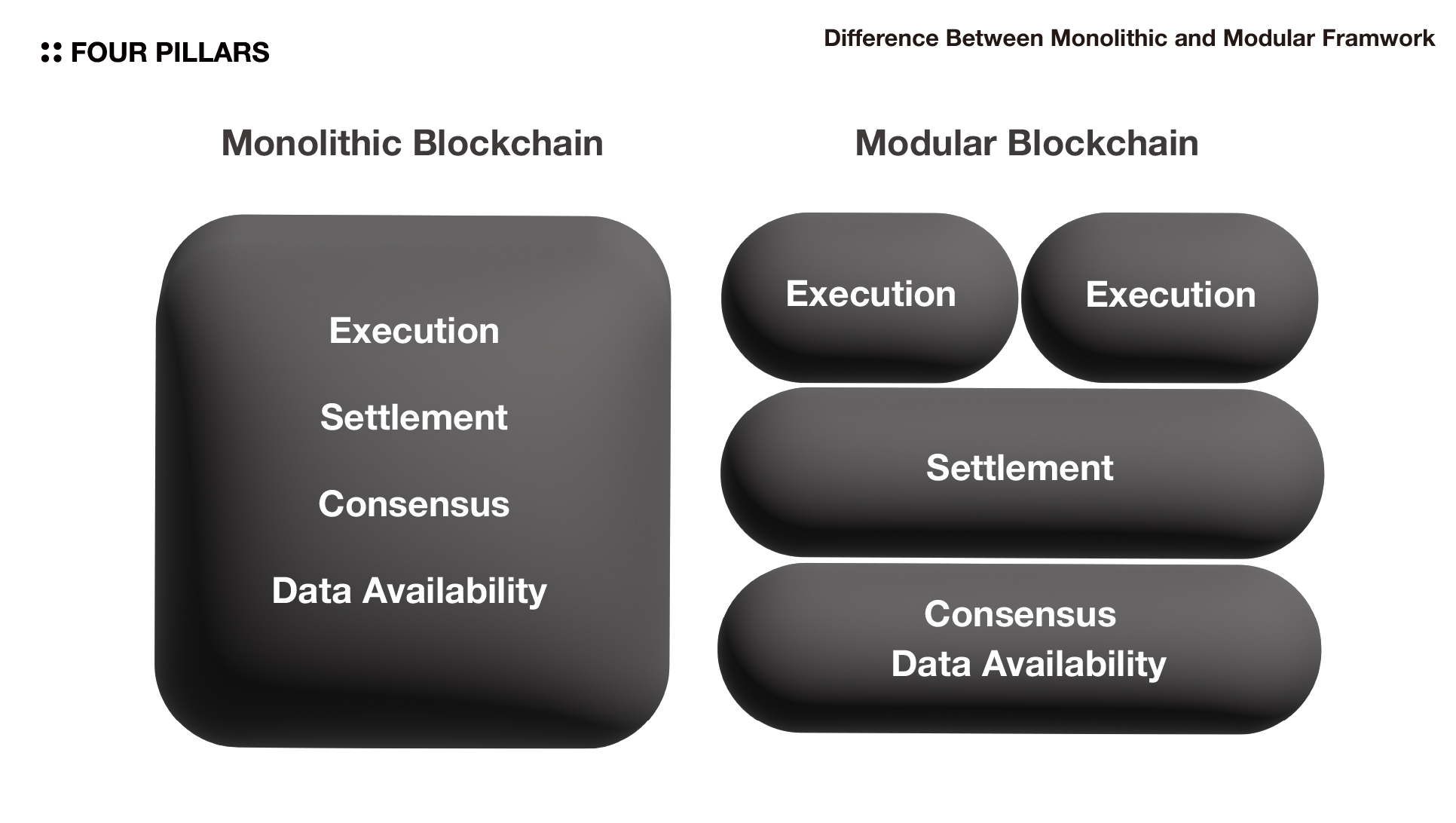 FOUR PILLARS

Difference Between Monolithic and Modular Framwork

Monolithic Blockchain

Execution

Settlement

Consensus

Data Availability

Modular Blockchain

Execution

Execution

Settlement

Consensus
Data Availability